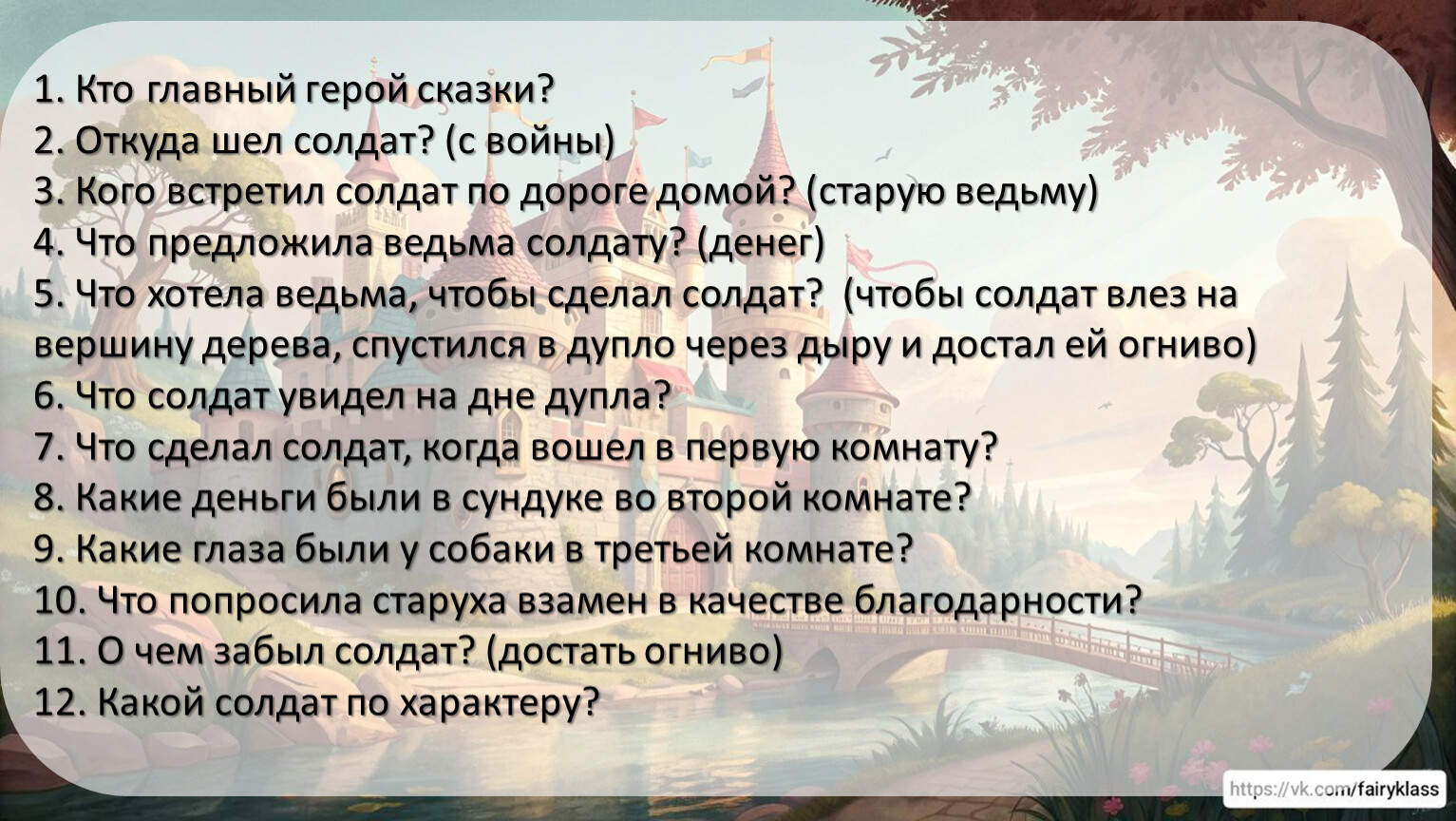 1. Кто главный герой сказки?
2. Откуда шел солдат? (с войны)
3. Кого встретил солдат по дороге домой? (старую ведьму)
4. Что предложила ведьма солдату? (денег)
5. Что хотела ведьма, чтобы сделал солдат? (чтобы солдат влез на вершину дерева, спустился в дупло через дыру и достал ей огниво)
6. Что солдат увидел на дне дупла?
7. Что сделал солдат, когда вошел в первую комнату?
8. Какие деньги были в сундуке во второй комнате?
9. Какие глаза были у собаки в третьей комнате?
10. Что попросила старуха взамен в качестве благодарности?
11. О чем забыл солдат? (достать огниво)
12. Какой солдат по характеру?

https://vk.com/fairyklass